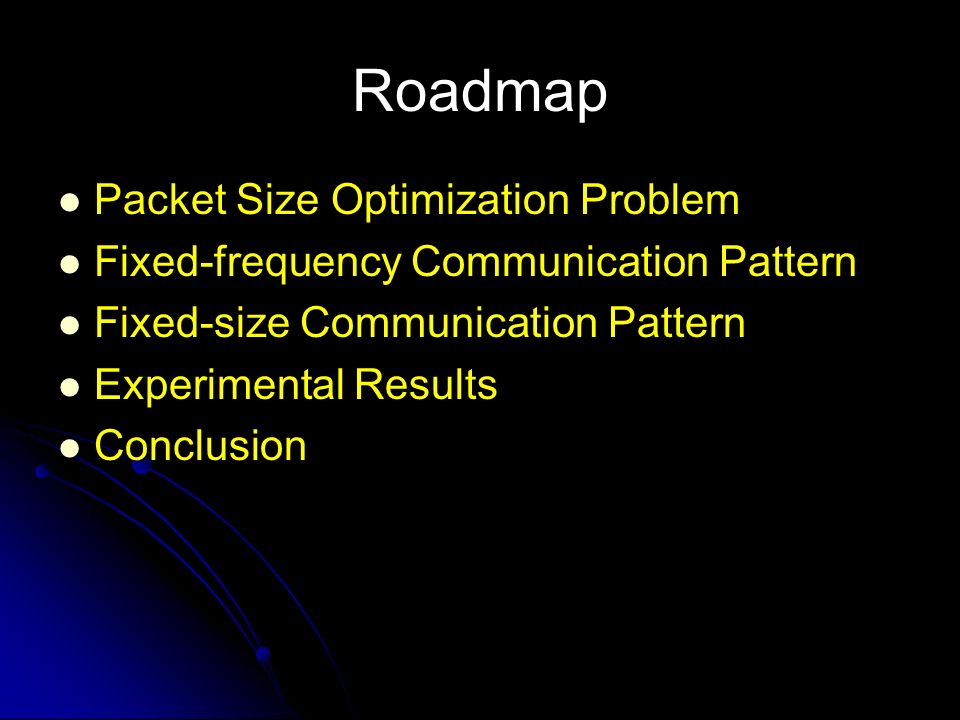 Roadmap

- Packet Size Optimization Problem
- Fixed-frequency Communication Pattern
- Fixed-size Communication Pattern
- Experimental Results
- Conclusion